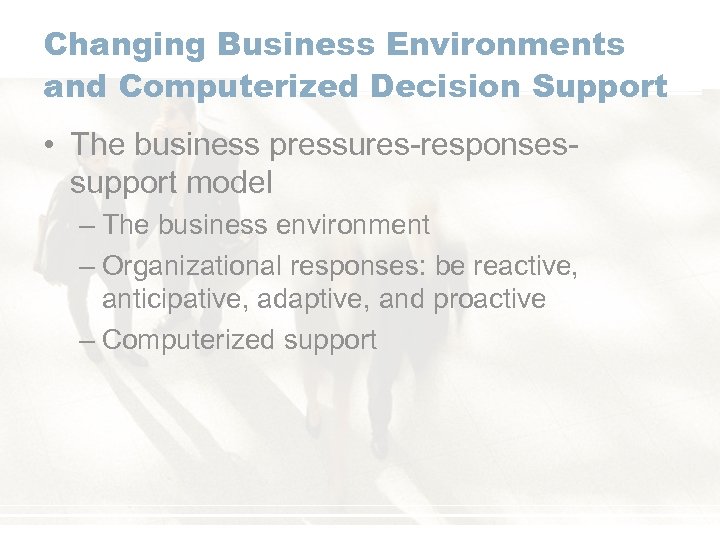 Changing Business Environments and Computerized Decision Support

• The business pressures-responses-support model
– The business environment
– Organizational responses: be reactive, anticipative, adaptive, and proactive
– Computerized support